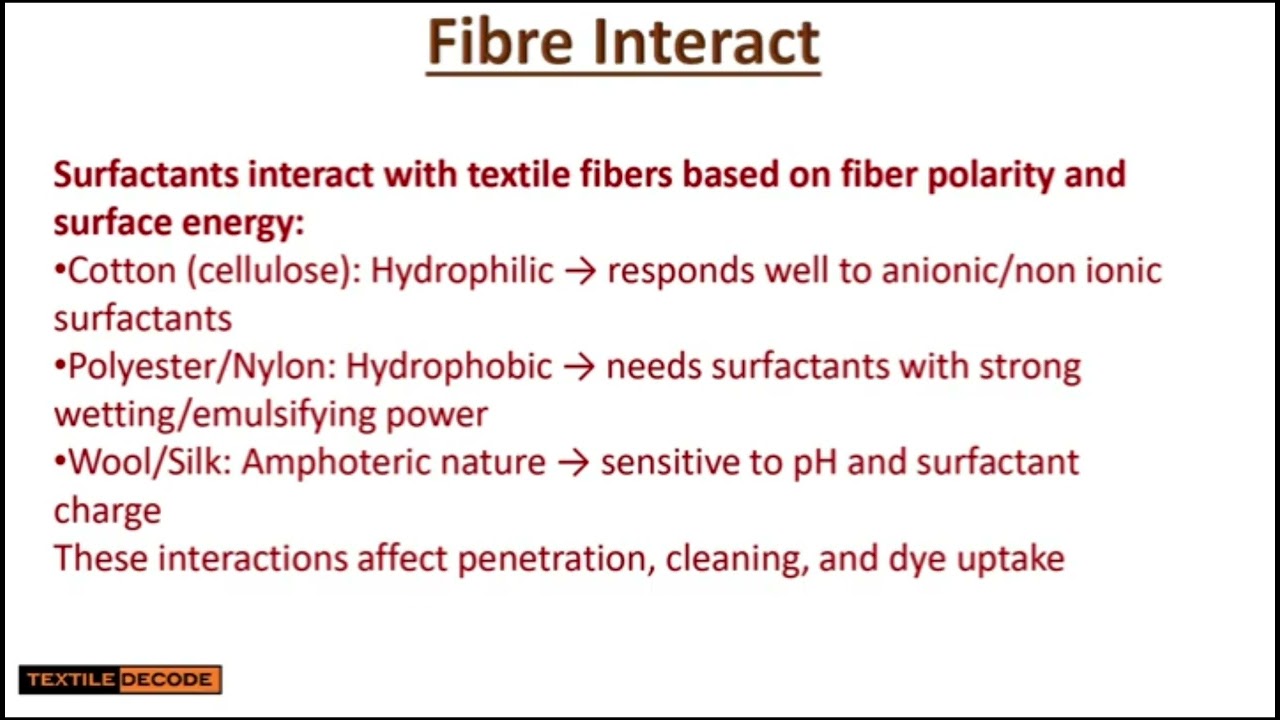 Fibre Interact

Surfactants interact with textile fibers based on fiber polarity and surface energy:
•Cotton (cellulose): Hydrophilic → responds well to anionic/non ionic surfactants
•Polyester/Nylon: Hydrophobic → needs surfactants with strong wetting/emulsifying power
•Wool/Silk: Amphoteric nature → sensitive to pH and surfactant charge
These interactions affect penetration, cleaning, and dye uptake

TEXTILE DECODE